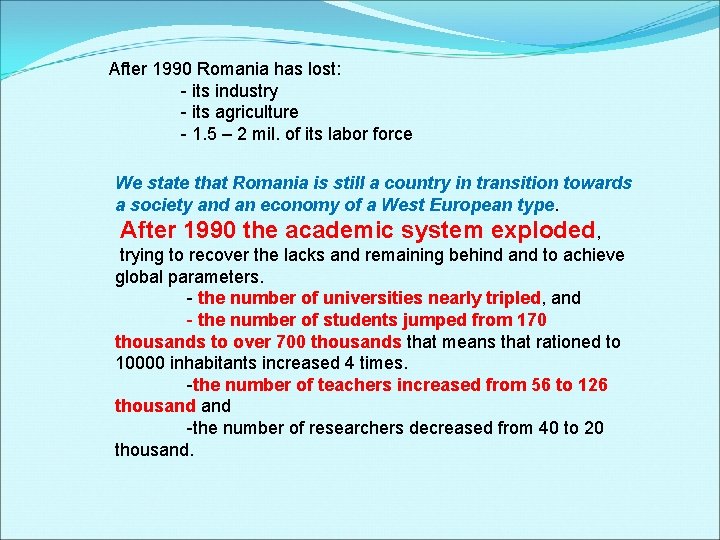 After 1990 Romania has lost:
- its industry
- its agriculture
- 1.5 – 2 mil. of its labor force

We state that Romania is still a country in transition towards a society and an economy of a West European type.

After 1990 the academic system exploded, trying to recover the lacks and remaining behind and to achieve global parameters.

- the number of universities nearly tripled, and

- the number of students jumped from 170 thousands to over 700 thousands that means that rationed to 10000 inhabitants increased 4 times.

-the number of teachers increased from 56 to 126 thousand and

-the number of researchers decreased from 40 to 20 thousand.